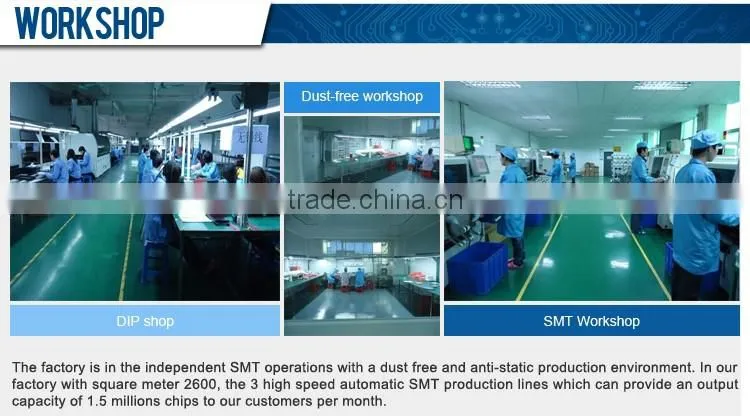 WORKSHOP

Dust-free workshop

trade.china.cn

DIP shop

SMT Workshop

The factory is in the independent SMT operations with a dust free and anti-static production environment. In our factory with square meter 2600, the 3 high speed automatic SMT production lines which can provide an output capacity of 1.5 millions chips to our customers per month.